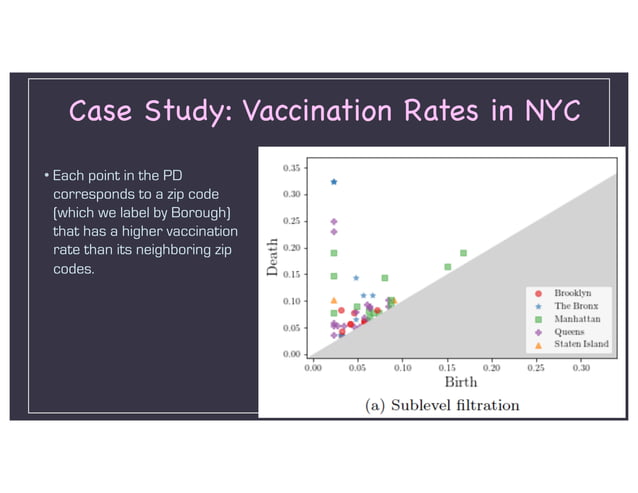 Case Study: Vaccination Rates in NYC

• Each point in the PD corresponds to a zip code (which we label by Borough) that has a higher vaccination rate than its neighboring zip codes.

0.35
0.30
0.25
0.20
0.15
0.10
0.05
0.00
Death

0.00 0.05 0.10 0.15 0.20 0.25 0.30
Birth

Brooklyn
The Bronx
Manhattan
Queens
Staten Island

(a) Sublevel filtration